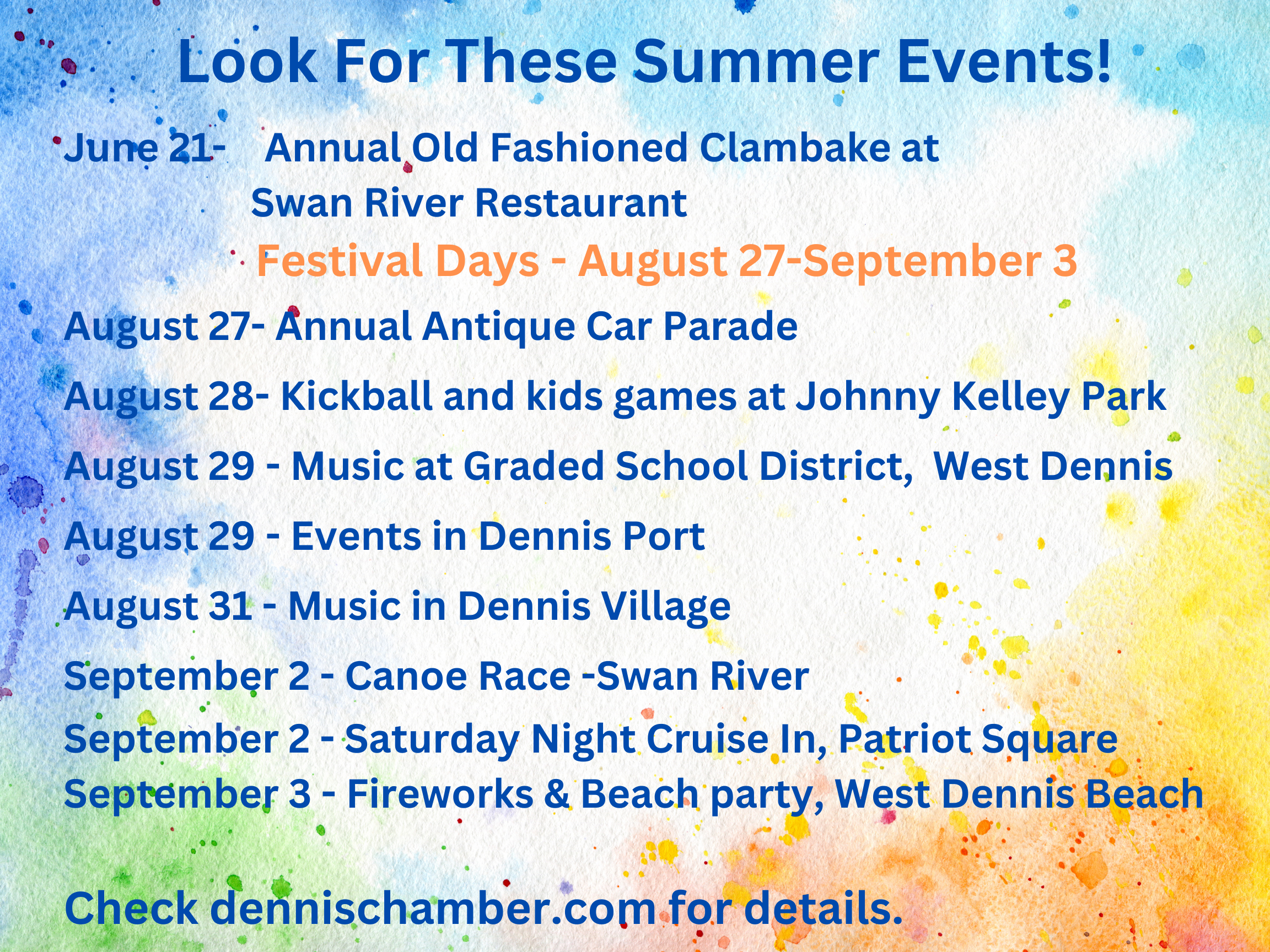 Look For These Summer Events!

June 21- Annual Old Fashioned Clambake at Swan River Restaurant

Festival Days - August 27-September 3

August 27- Annual Antique Car Parade

August 28- Kickball and kids games at Johnny Kelley Park

August 29 - Music at Graded School District, West Dennis

August 29 - Events in Dennis Port

August 31 - Music in Dennis Village

September 2 - Canoe Race -Swan River

September 2 - Saturday Night Cruise In, Patriot Square

September 3 - Fireworks & Beach party, West Dennis Beach

Check dennischamber.com for details.